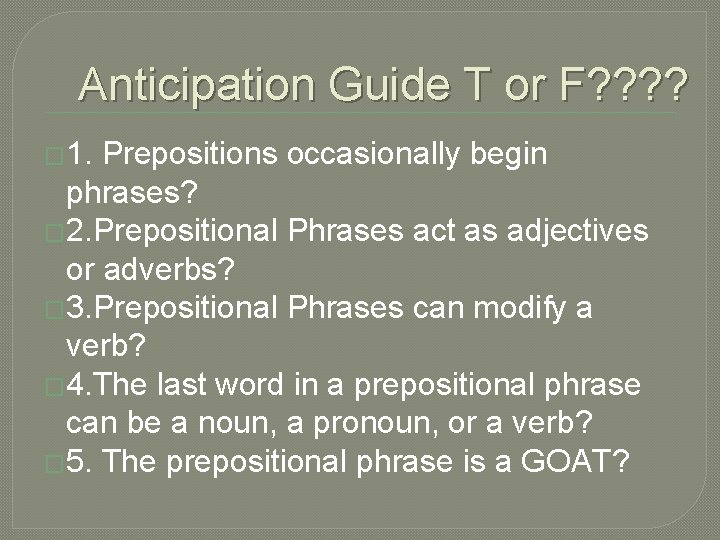 Anticipation Guide T or F????

1. Prepositions occasionally begin phrases?
2.Prepositional Phrases act as adjectives or adverbs?
3.Prepositional Phrases can modify a verb?
4.The last word in a prepositional phrase can be a noun, a pronoun, or a verb?
5. The prepositional phrase is a GOAT?